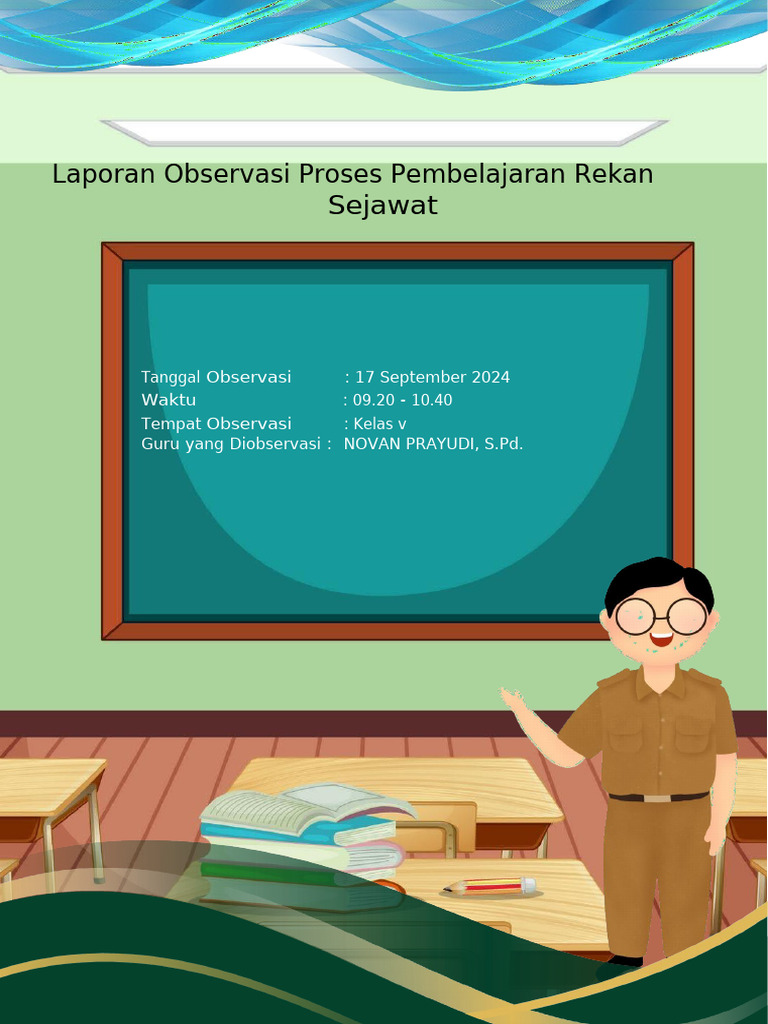 Laporan Observasi Proses Pembelajaran Rekan Sejawat

Tanggal Observasi : 17 September 2024
Waktu : 09.20 - 10.40
Tempat Observasi : Kelas v
Guru yang Diobservasi : NOVAN PRAYUDI, S.Pd.